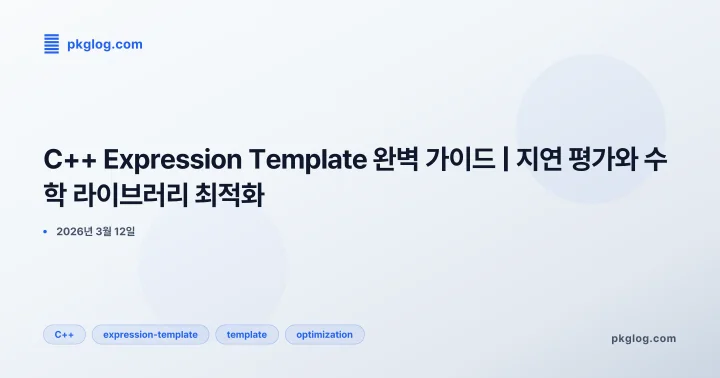 pkglog.com

C++ Expression Template 완벽 가이드 | 지연 평가와 수학 라이브러리 최적화

• 2026년 3월 12일

C++
expression-template
template
optimization

pkglog.com